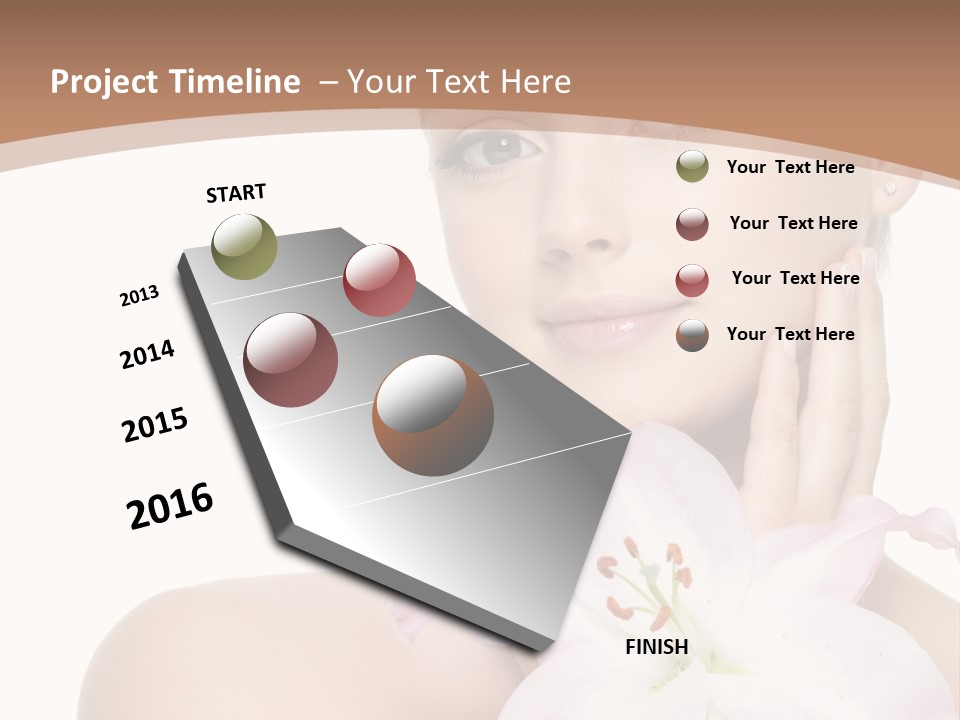 Project Timeline – Your Text Here

START

2013

2014

2015

2016

FINISH

Your Text Here

Your Text Here

Your Text Here

Your Text Here